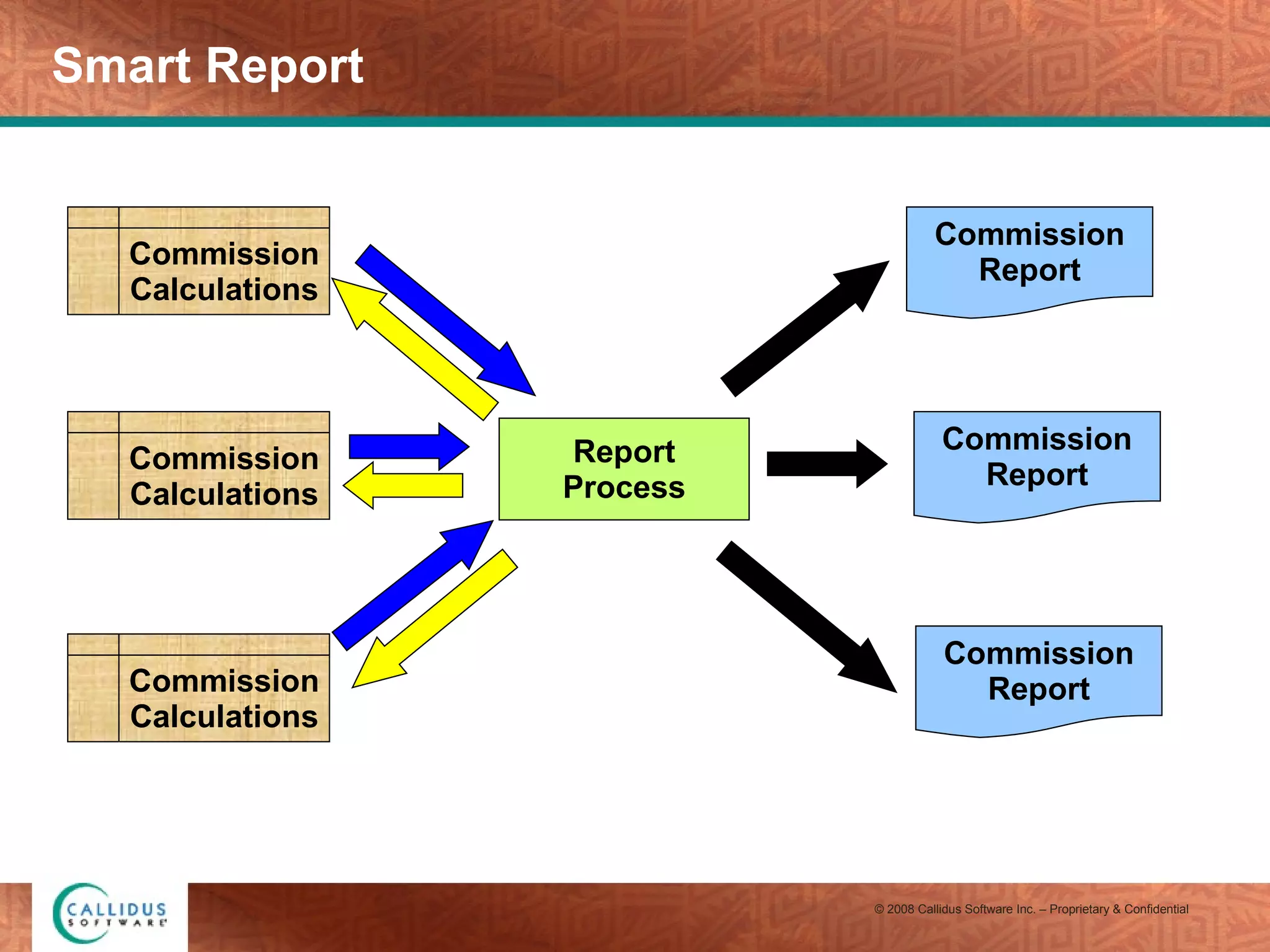 Smart Report

Commission Calculations

Commission Calculations

Commission Calculations

Report Process

Commission Report

Commission Report

Commission Report

CALLIDUS SOFTWARE

© 2008 Callidus Software Inc. – Proprietary & Confidential